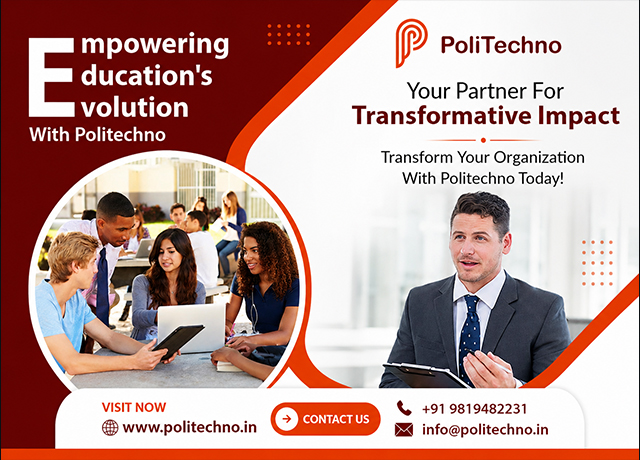 Empowering Education's Evolution
With Politechno

PoliTechno

Your Partner For
Transformative Impact

Transform Your Organization With Politechno Today!

VISIT NOW
www.politechno.in

CONTACT US

+91 9819482231
info@politechno.in